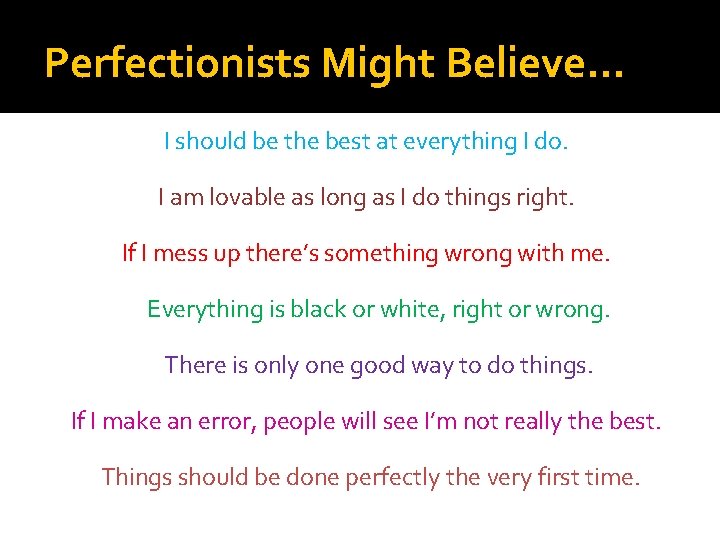 Perfectionists Might Believe…

I should be the best at everything I do.

I am lovable as long as I do things right.

If I mess up there's something wrong with me.

Everything is black or white, right or wrong.

There is only one good way to do things.

If I make an error, people will see I'm not really the best.

Things should be done perfectly the very first time.